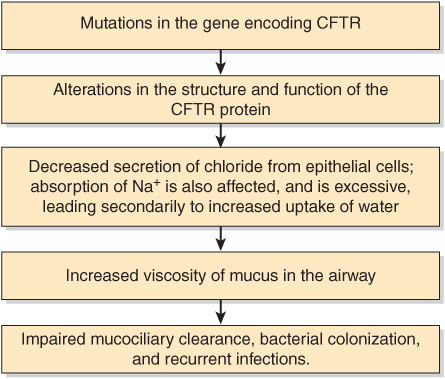 Mutations in the gene encoding CFTR

Alterations in the structure and function of the CFTR protein

Decreased secretion of chloride from epithelial cells; absorption of $Na^+$ is also affected, and is excessive, leading secondarily to increased uptake of water

Increased viscosity of mucus in the airway

Impaired mucociliary clearance, bacterial colonization, and recurrent infections.